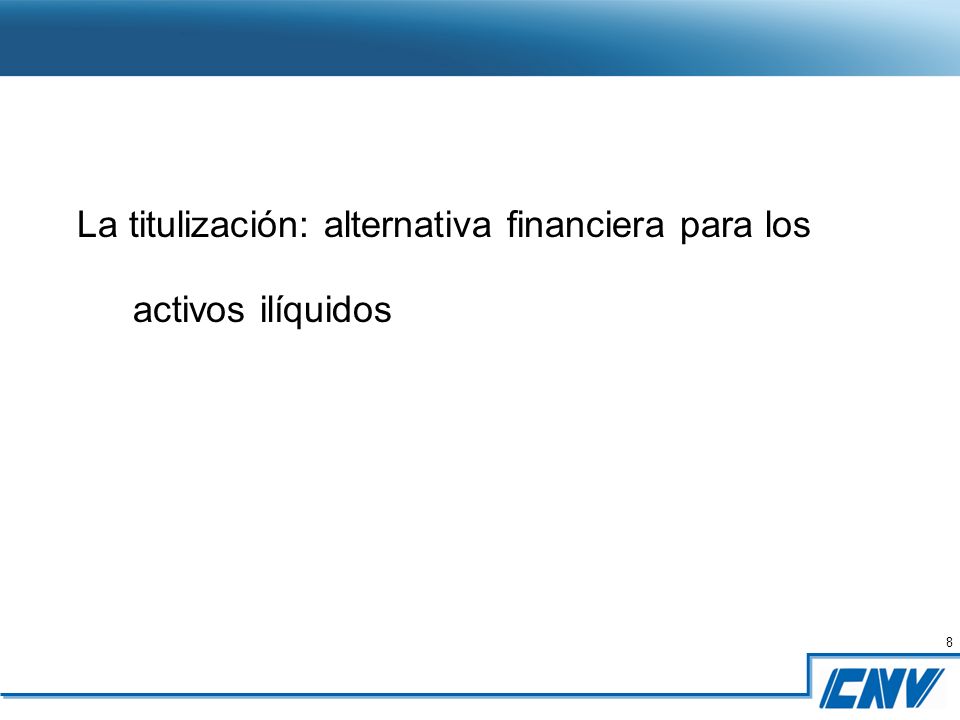 La titulización: alternativa financiera para los activos ilíquidos

8

CNV